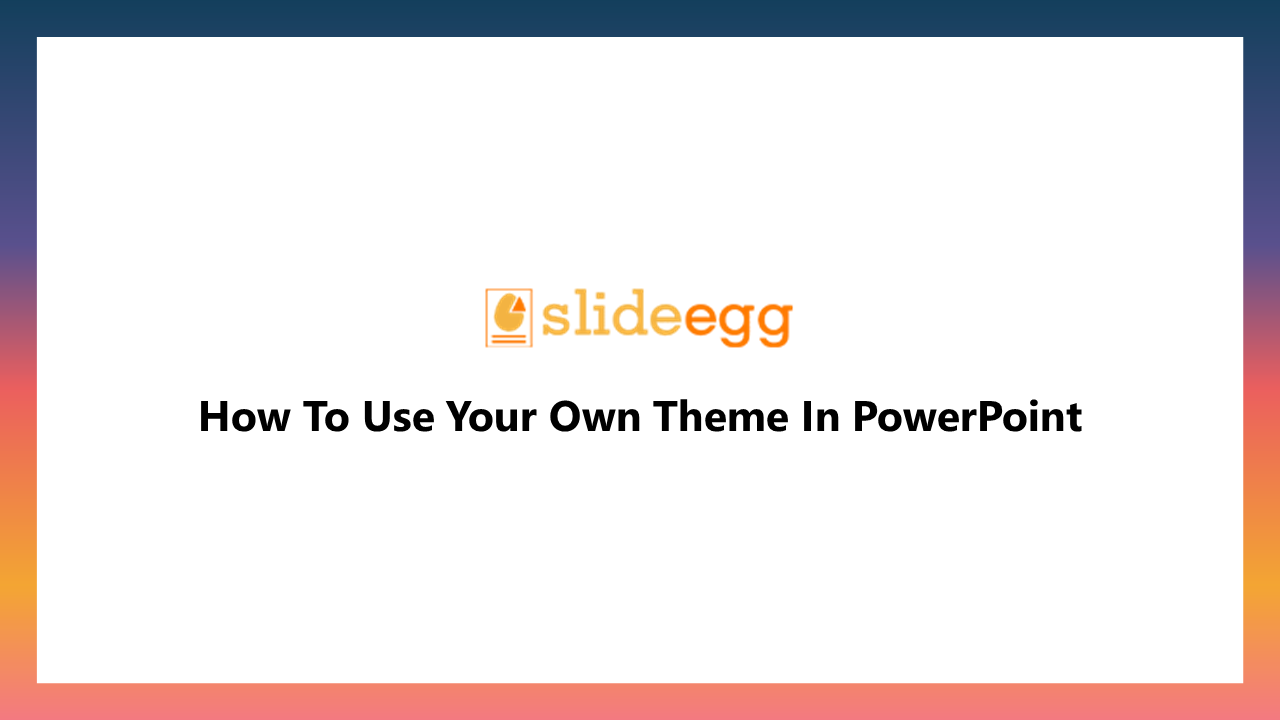 slideegg

How To Use Your Own Theme In PowerPoint